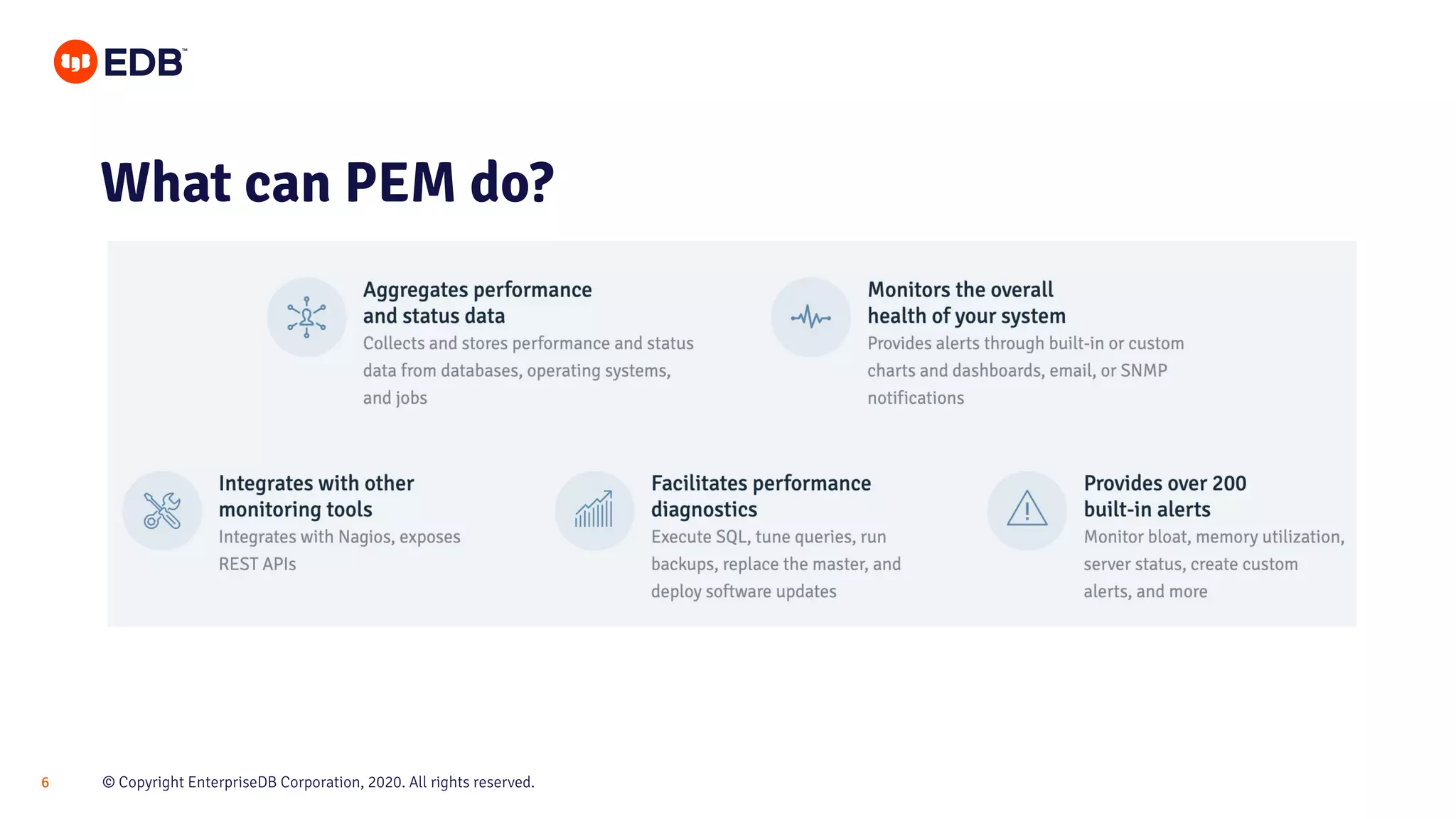 EDB™

What can PEM do?

Aggregates performance and status data
Collects and stores performance and status data from databases, operating systems, and jobs

Monitors the overall health of your system
Provides alerts through built-in or custom charts and dashboards, email, or SNMP notifications

Integrates with other monitoring tools
Integrates with Nagios, exposes REST APIs

Facilitates performance diagnostics
Execute SQL, tune queries, run backups, replace the master, and deploy software updates

Provides over 200 built-in alerts
Monitor bloat, memory utilization, server status, create custom alerts, and more

6 © Copyright EnterpriseDB Corporation, 2020. All rights reserved.